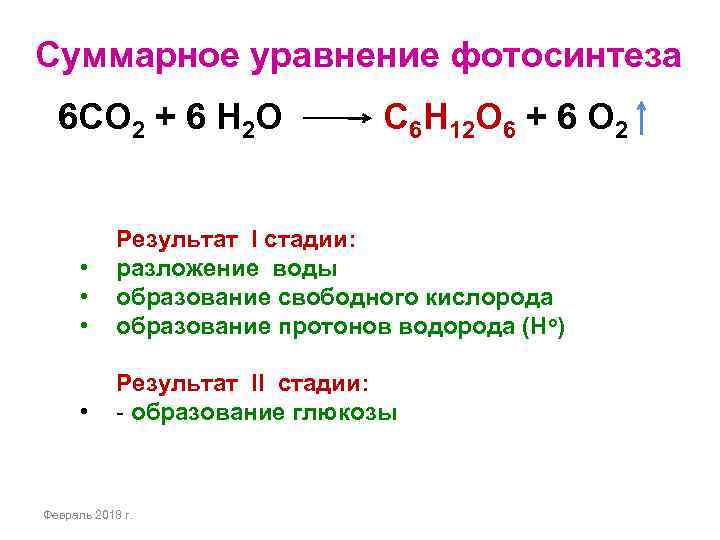 Суммарное уравнение фотосинтеза

$6CO_2 + 6\ H_2O \longrightarrow C_6H_{12}O_6 + 6\ O_2\uparrow$

Результат I стадии:
• разложение воды
• образование свободного кислорода
• образование протонов водорода ($H^o$)

Результат II стадии:
• - образование глюкозы

Февраль 2018 г.